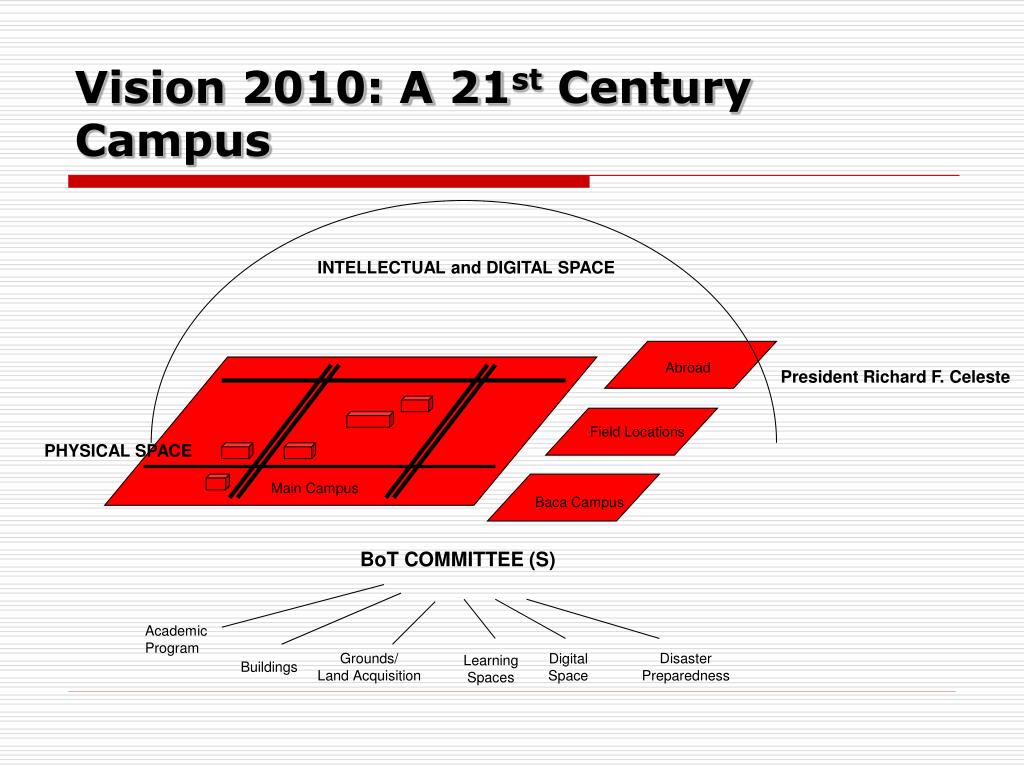 Vision 2010: A 21$^{st}$ Century Campus

INTELLECTUAL and DIGITAL SPACE

Abroad

President Richard F. Celeste

Field Locations

PHYSICAL SPACE

Main Campus

Baca Campus

BoT COMMITTEE (S)

Academic Program

Buildings

Grounds/ Land Acquisition

Learning Spaces

Digital Space

Disaster Preparedness